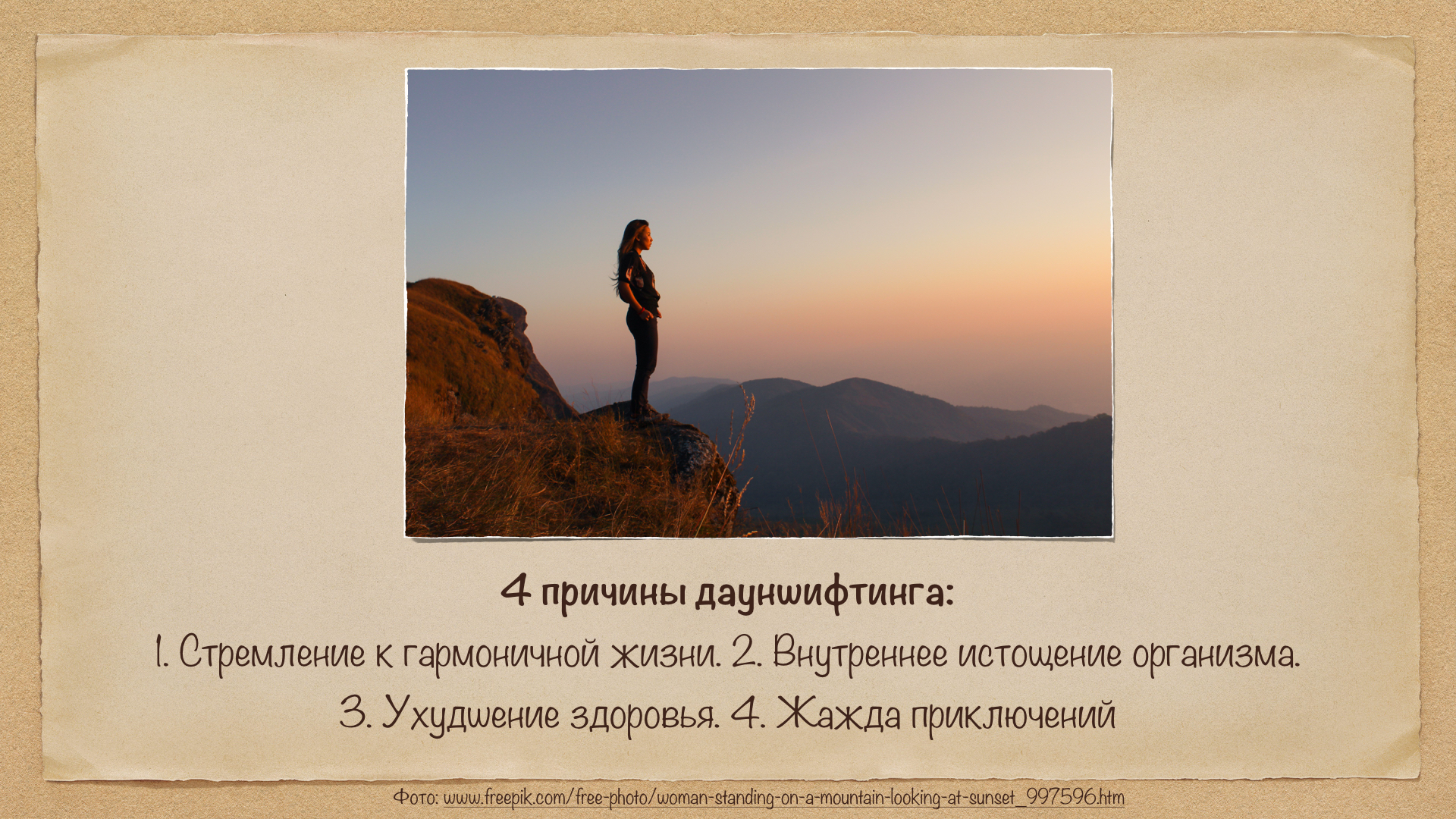 4 причины дауншифтинга:

1. Стремление к гармоничной жизни. 2. Внутреннее истощение организма. 3. Ухудшение здоровья. 4. Жажда приключений

Фото: www.freepik.com/free-photo/woman-standing-on-a-mountain-looking-at-sunset_997596.htm